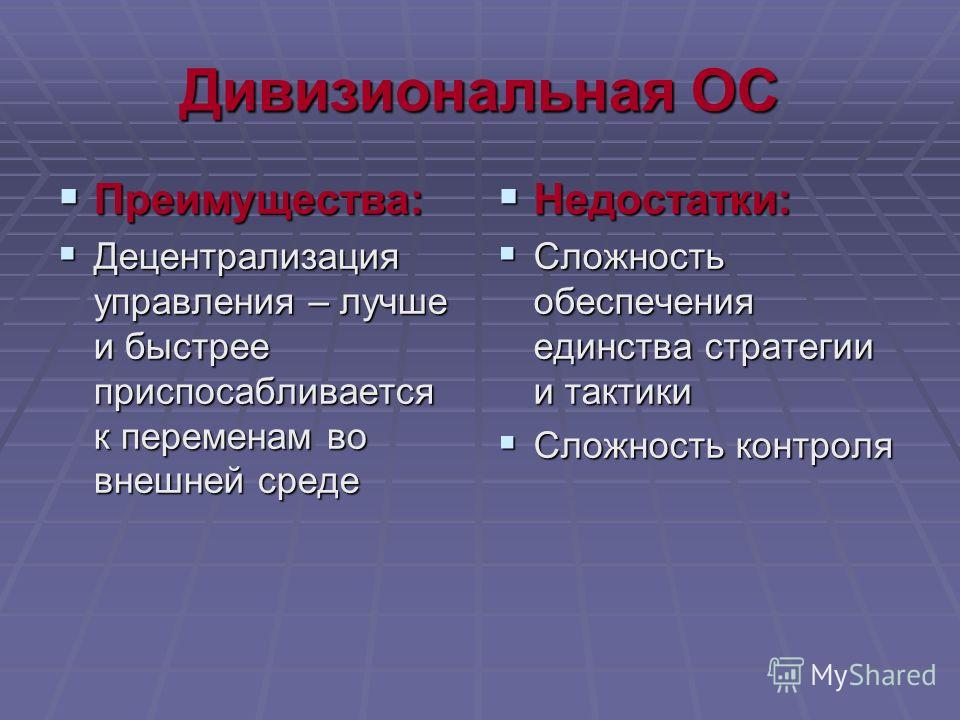 Дивизиональная ОС

Преимущества:

Децентрализация управления – лучше и быстрее приспосабливается к переменам во внешней среде

Недостатки:

Сложность обеспечения единства стратегии и тактики

Сложность контроля

MyShared